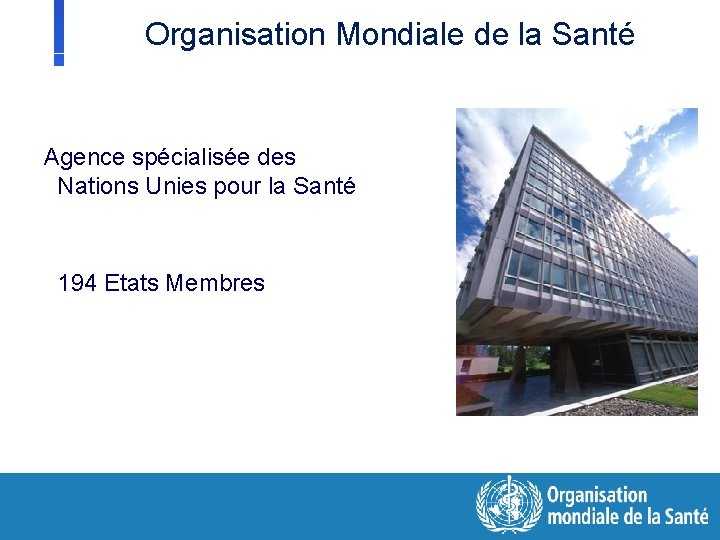 Organisation Mondiale de la Santé

Agence spécialisée des Nations Unies pour la Santé

194 Etats Membres

Organisation mondiale de la Santé